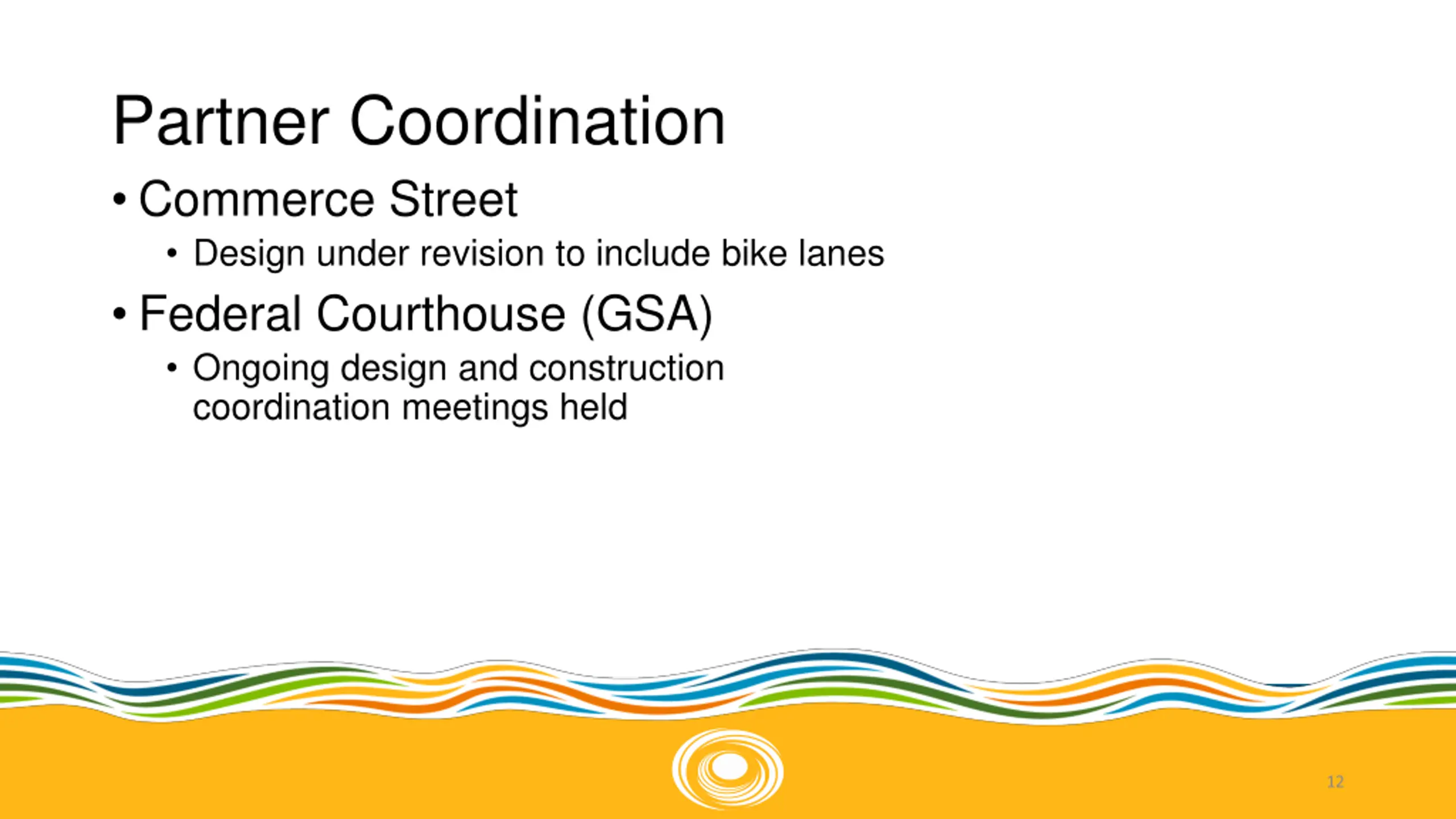 Partner Coordination

• Commerce Street
  • Design under revision to include bike lanes
• Federal Courthouse (GSA)
  • Ongoing design and construction coordination meetings held

12